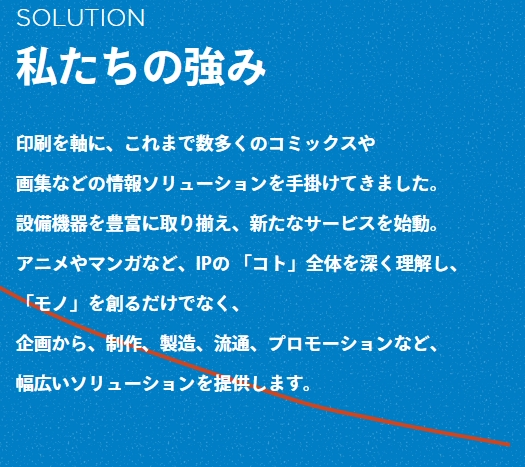 SOLUTION
私たちの強み

印刷を軸に、これまで数多くのコミックスや
画集などの情報ソリューションを手掛けてきました。
設備機器を豊富に取り揃え、新たなサービスを始動。
アニメやマンガなど、IPの「コト」全体を深く理解し、
「モノ」を創るだけでなく、
企画から、制作、製造、流通、プロモーションなど、
幅広いソリューションを提供します。